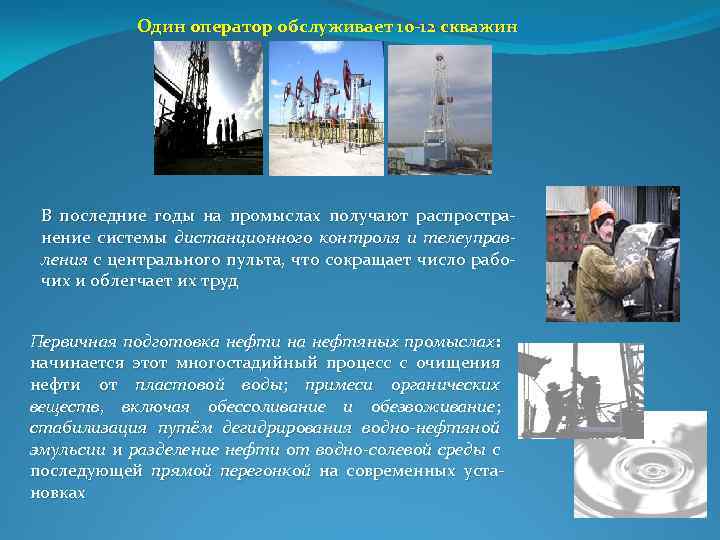 Один оператор обслуживает 10-12 скважин

В последние годы на промыслах получают распространение системы дистанционного контроля и телеуправления с центрального пульта, что сокращает число рабочих и облегчает их труд

Первичная подготовка нефти на нефтяных промыслах: начинается этот многостадийный процесс с очищения нефти от пластовой воды; примеси органических веществ, включая обессоливание и обезвоживание; стабилизация путём дегидрирования водно-нефтяной эмульсии и разделение нефти от водно-солевой среды с последующей прямой перегонкой на современных установках